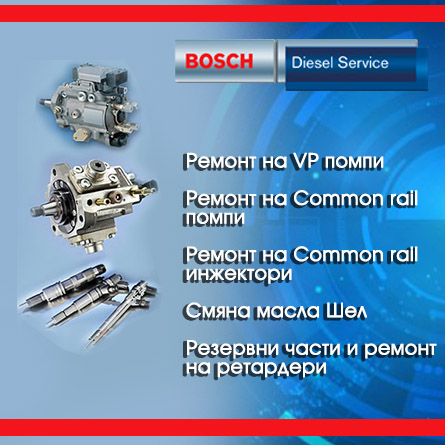 BOSCH Diesel Service

Ремонт на VP помпи

Ремонт на Common rail помпи

Ремонт на Common rail инжектори

Смяна масла Шел

Резервни части и ремонт на ретардери